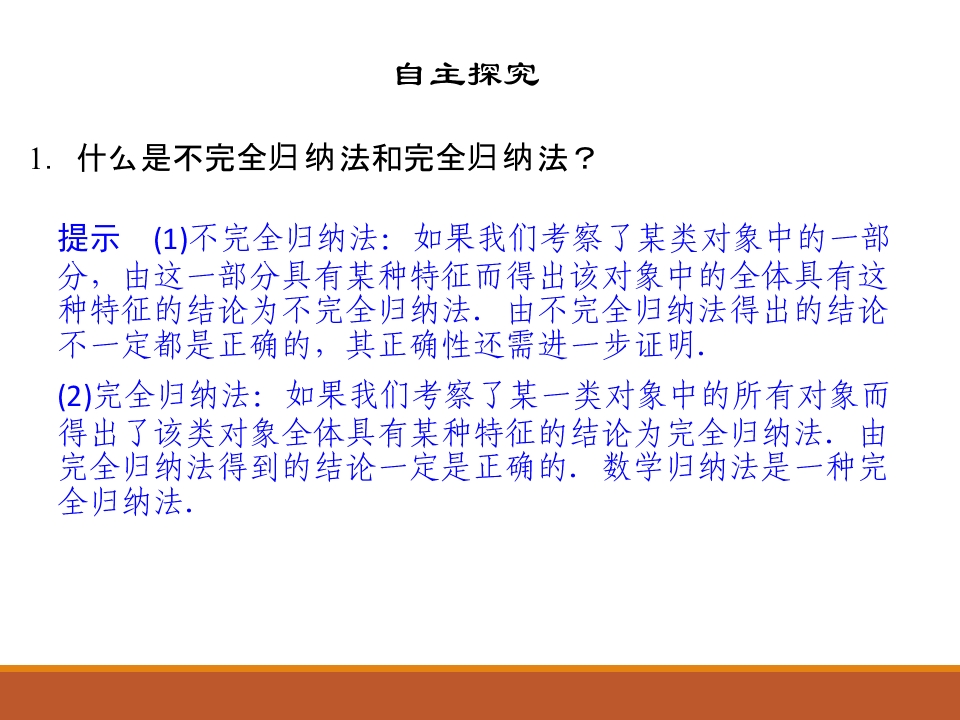 自主探究

1. 什么是不完全归纳法和完全归纳法？

提示　(1)不完全归纳法：如果我们考察了某类对象中的一部分，由这一部分具有某种特征而得出该对象中的全体具有这种特征的结论为不完全归纳法．由不完全归纳法得出的结论不一定都是正确的，其正确性还需进一步证明．

(2)完全归纳法：如果我们考察了某一类对象中的所有对象而得出了该类对象全体具有某种特征的结论为完全归纳法．由完全归纳法得到的结论一定是正确的．数学归纳法是一种完全归纳法．